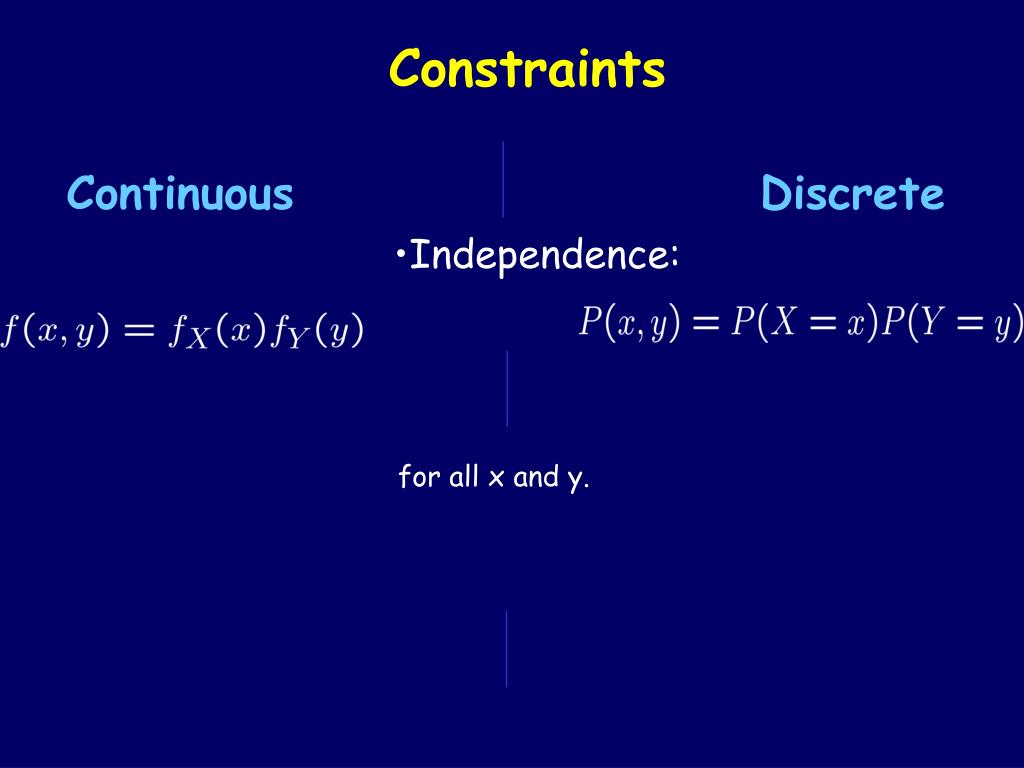 Constraints

Continuous

Discrete

•Independence:

$f(x,y) = f_X(x)f_Y(y)$

$P(x,y) = P(X=x)P(Y=y)$

for all x and y.